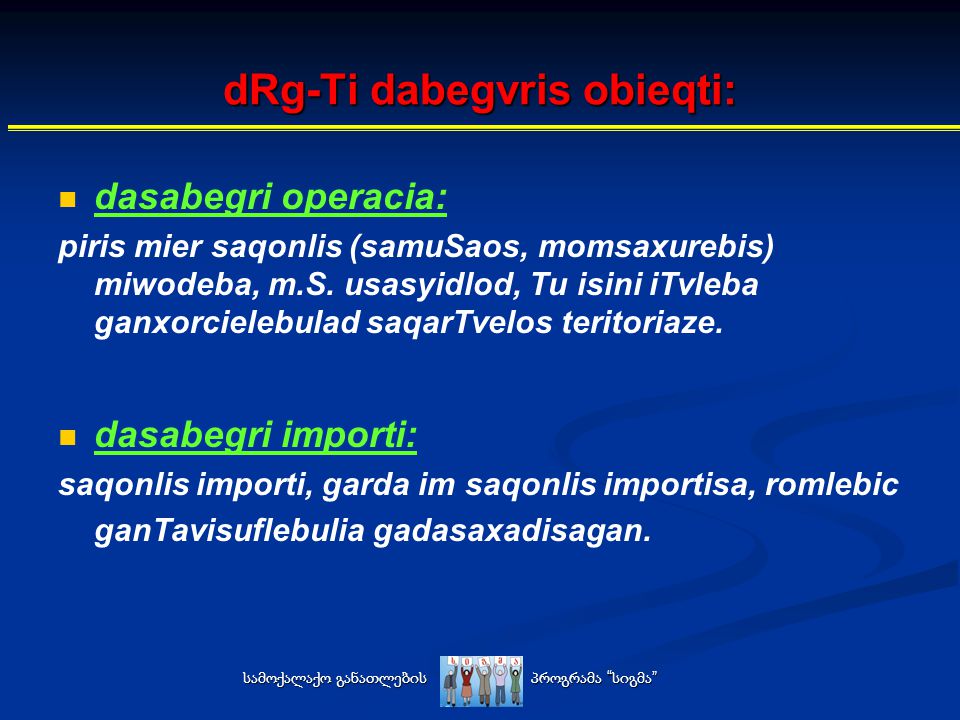 dRg-Ti dabegvris obieqti:

dasabegri operacia:

piris mier saqonlis (samuSaos, momsaxurebis) miwodeba, m.S. usasyidlod, Tu isini iTvleba ganxorcielebulad saqarTvelos teritoriaze.

dasabegri importi:

saqonlis importi, garda im saqonlis importisa, romlebic ganTavisuflebulia gadasaxadisagan.

სამოქალაქო განათლების პროგრამა "სიგმა"